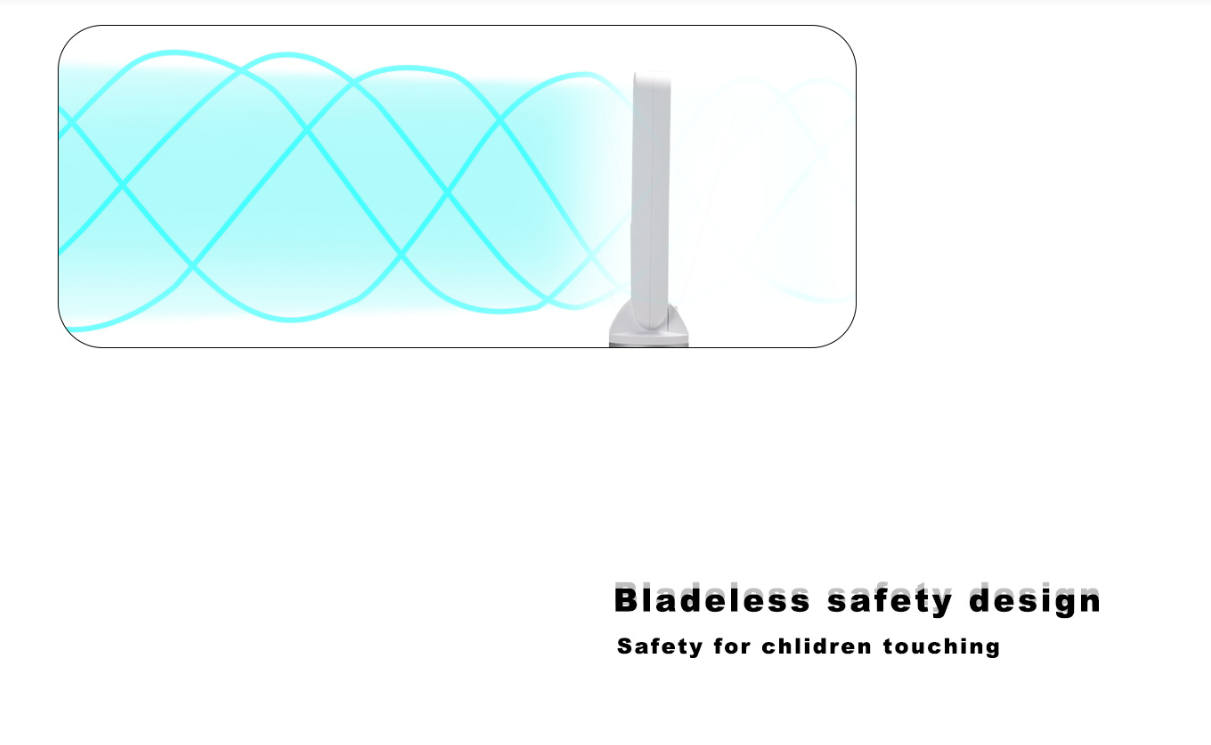 Bladeless safety design

Safety for chlidren touching